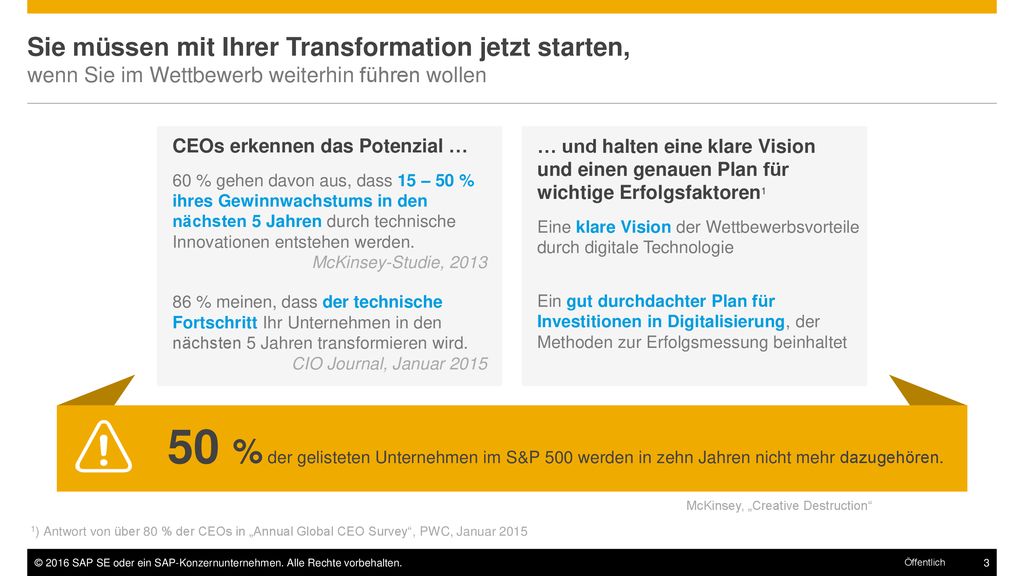 Sie müssen mit Ihrer Transformation jetzt starten,
wenn Sie im Wettbewerb weiterhin führen wollen

CEOs erkennen das Potenzial …

60 % gehen davon aus, dass 15 – 50 % ihres Gewinnwachstums in den nächsten 5 Jahren durch technische Innovationen entstehen werden.
McKinsey-Studie, 2013

86 % meinen, dass der technische Fortschritt Ihr Unternehmen in den nächsten 5 Jahren transformieren wird.
CIO Journal, Januar 2015

… und halten eine klare Vision und einen genauen Plan für wichtige Erfolgsfaktoren$^1$

Eine klare Vision der Wettbewerbsvorteile durch digitale Technologie

Ein gut durchdachter Plan für Investitionen in Digitalisierung, der Methoden zur Erfolgsmessung beinhaltet

50 % der gelisteten Unternehmen im S&P 500 werden in zehn Jahren nicht mehr dazugehören.

McKinsey, „Creative Destruction“

$^1$) Antwort von über 80 % der CEOs in „Annual Global CEO Survey“, PWC, Januar 2015

© 2016 SAP SE oder ein SAP-Konzernunternehmen. Alle Rechte vorbehalten.
Öffentlich
3